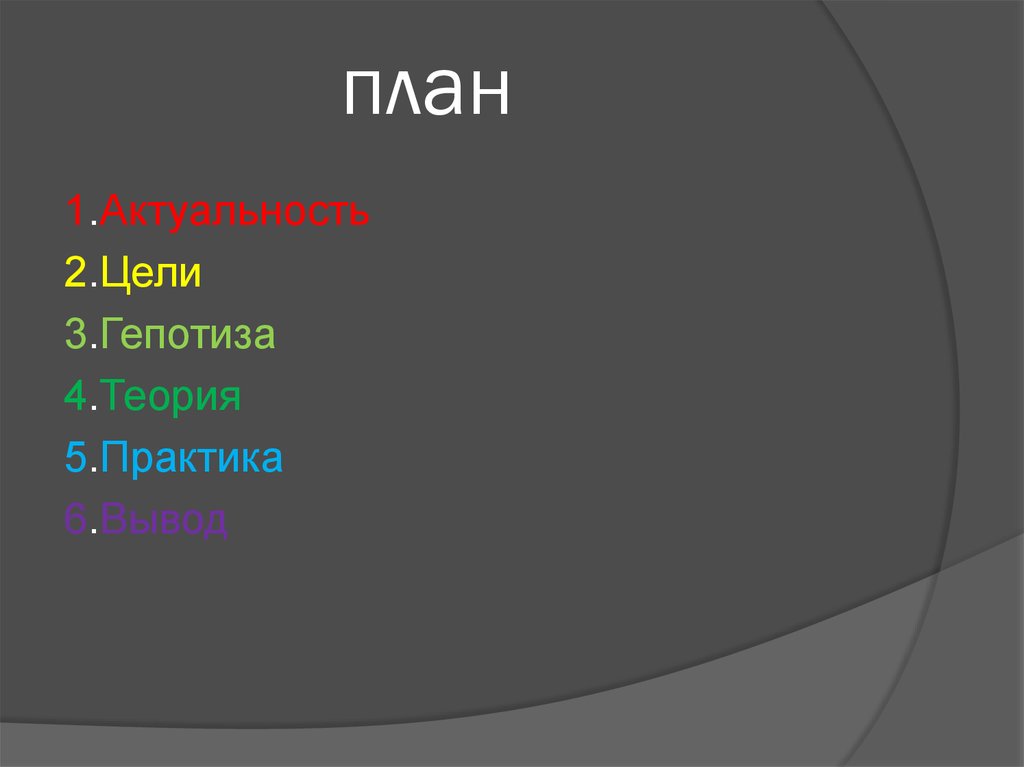 план

1.Актуальность

2.Цели

3.Гепотиза

4.Теория

5.Практика

6.Вывод